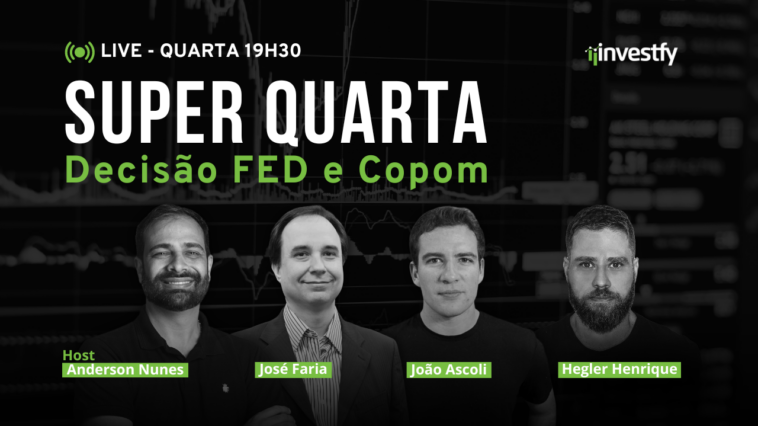 LIVE - QUARTA 19H30

investfy

SUPER QUARTA
Decisão FED e Copom

Host
Anderson Nunes

José Faria

João Ascoli

Hegler Henrique